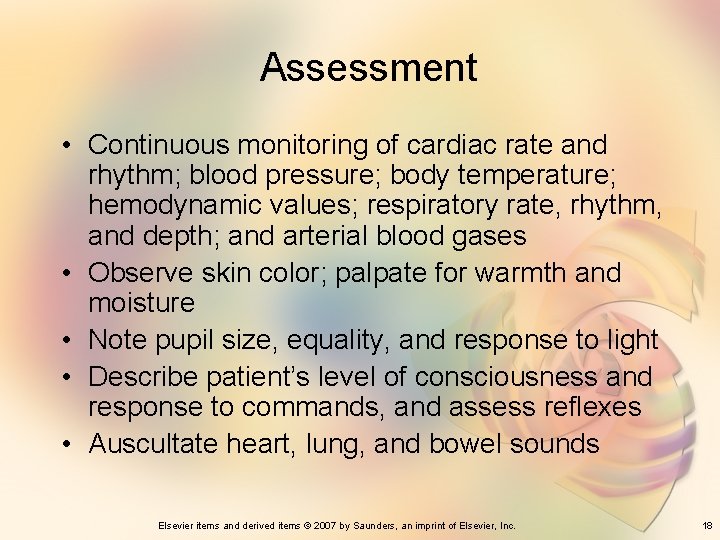 Assessment

• Continuous monitoring of cardiac rate and rhythm; blood pressure; body temperature; hemodynamic values; respiratory rate, rhythm, and depth; and arterial blood gases
• Observe skin color; palpate for warmth and moisture
• Note pupil size, equality, and response to light
• Describe patient's level of consciousness and response to commands, and assess reflexes
• Auscultate heart, lung, and bowel sounds

Elsevier items and derived items © 2007 by Saunders, an imprint of Elsevier, Inc.

18